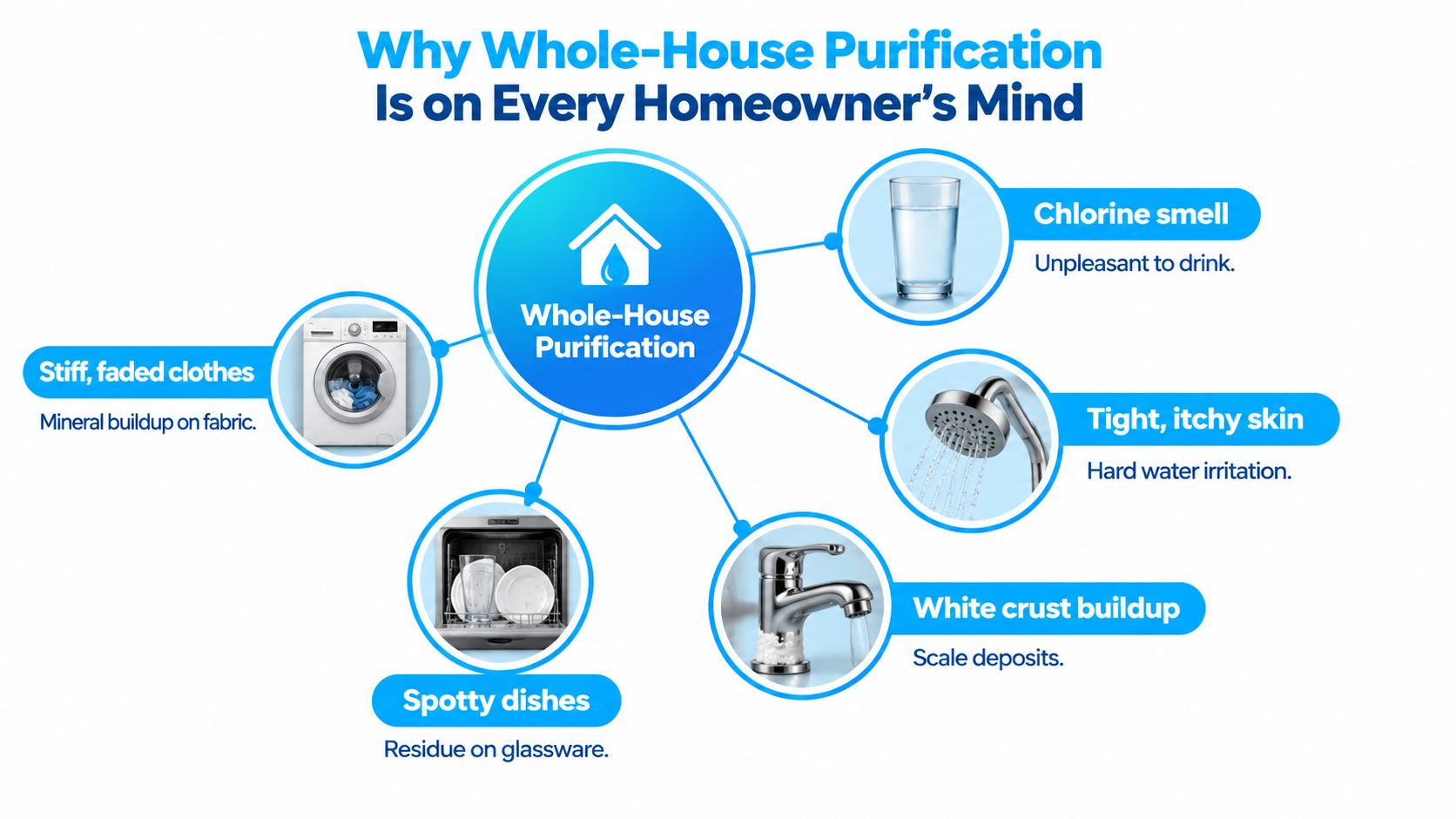 Why Whole-House Purification
Is on Every Homeowner's Mind

Whole-House Purification

Chlorine smell
Unpleasant to drink.

Stiff, faded clothes
Mineral buildup on fabric.

Tight, itchy skin
Hard water irritation.

White crust buildup
Scale deposits.

Spotty dishes
Residue on glassware.